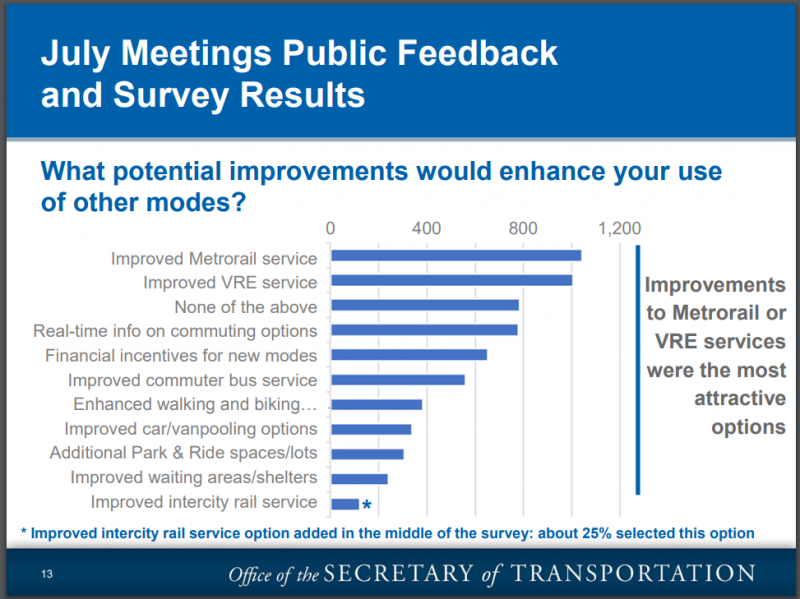 July Meetings Public Feedback and Survey Results

What potential improvements would enhance your use of other modes?

0 400 800 1,200

Improved Metrorail service
Improved VRE service
None of the above
Real-time info on commuting options
Financial incentives for new modes
Improved commuter bus service
Enhanced walking and biking…
Improved car/vanpooling options
Additional Park & Ride spaces/lots
Improved waiting areas/shelters
Improved intercity rail service *

Improvements to Metrorail or VRE services were the most attractive options

* Improved intercity rail service option added in the middle of the survey: about 25% selected this option

13

Office of the SECRETARY of TRANSPORTATION